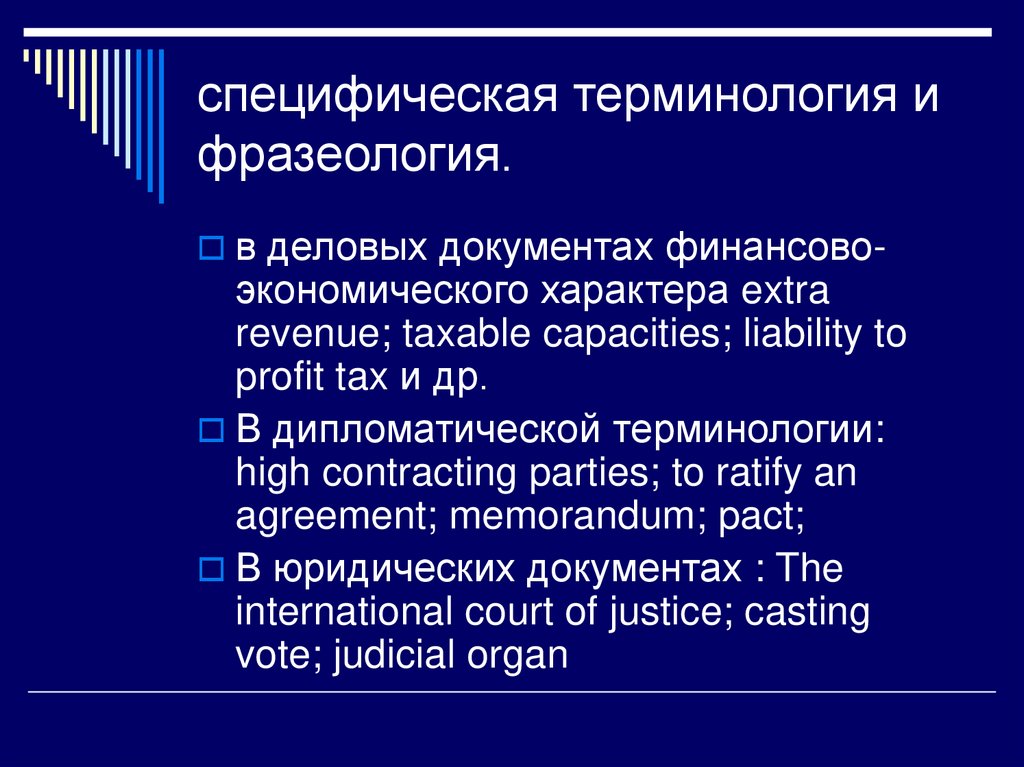 специфическая терминология и фразеология.

в деловых документах финансово-экономического характера extra revenue; taxable capacities; liability to profit tax и др.

В дипломатической терминологии: high contracting parties; to ratify an agreement; memorandum; pact;

В юридических документах : The international court of justice; casting vote; judicial organ